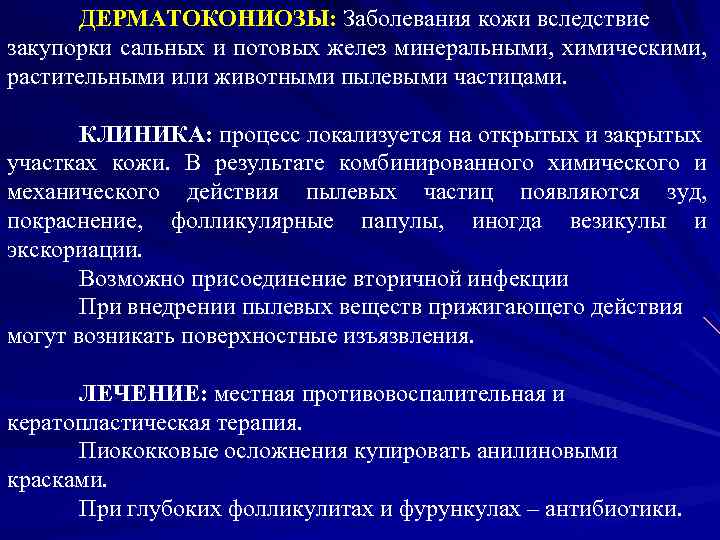 ДЕРМАТОКОНИОЗЫ: Заболевания кожи вследствие закупорки сальных и потовых желез минеральными, химическими, растительными или животными пылевыми частицами.

КЛИНИКА: процесс локализуется на открытых и закрытых участках кожи. В результате комбинированного химического и механического действия пылевых частиц появляются зуд, покраснение, фолликулярные папулы, иногда везикулы и экскориации.

Возможно присоединение вторичной инфекции

При внедрении пылевых веществ прижигающего действия могут возникать поверхностные изъязвления.

ЛЕЧЕНИЕ: местная противовоспалительная и кератопластическая терапия.

Пиококковые осложнения купировать анилиновыми красками.

При глубоких фолликулитах и фурункулах – антибиотики.